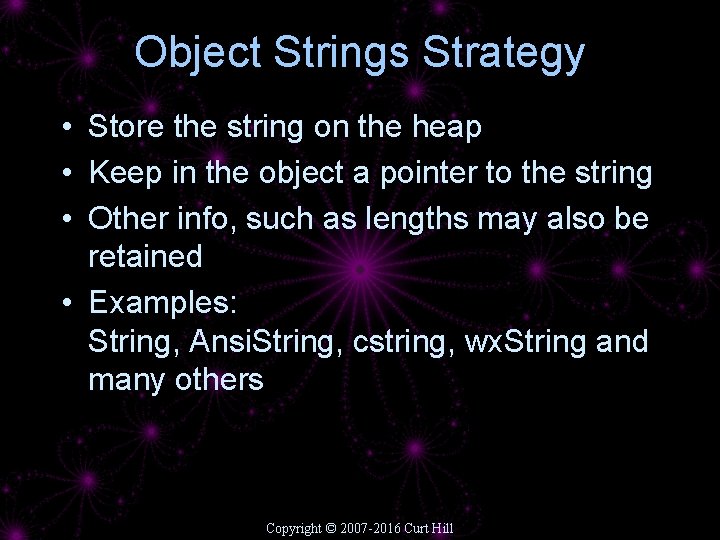 Object Strings Strategy

• Store the string on the heap
• Keep in the object a pointer to the string
• Other info, such as lengths may also be retained
• Examples:
String, AnsiString, cstring, wxString and many others

Copyright © 2007-2016 Curt Hill